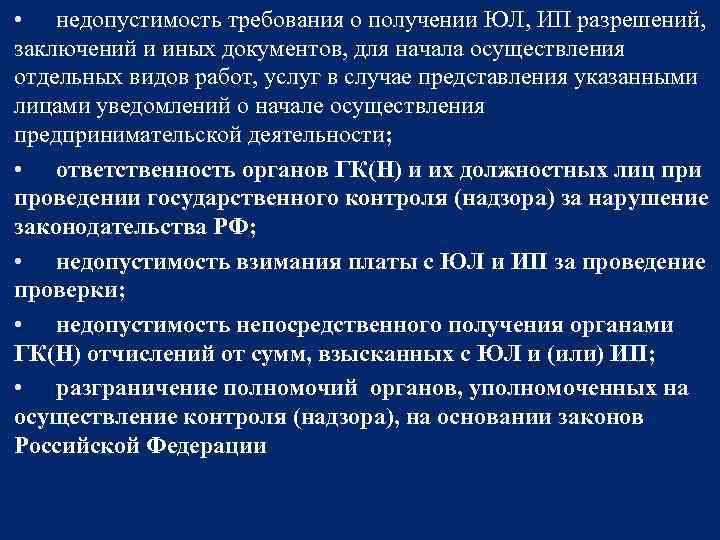 • недопустимость требования о получении ЮЛ, ИП разрешений, заключений и иных документов, для начала осуществления отдельных видов работ, услуг в случае представления указанными лицами уведомлений о начале осуществления предпринимательской деятельности;

• ответственность органов ГК(Н) и их должностных лиц при проведении государственного контроля (надзора) за нарушение законодательства РФ;

• недопустимость взимания платы с ЮЛ и ИП за проведение проверки;

• недопустимость непосредственного получения органами ГК(Н) отчислений от сумм, взысканных с ЮЛ и (или) ИП;

• разграничение полномочий органов, уполномоченных на осуществление контроля (надзора), на основании законов Российской Федерации